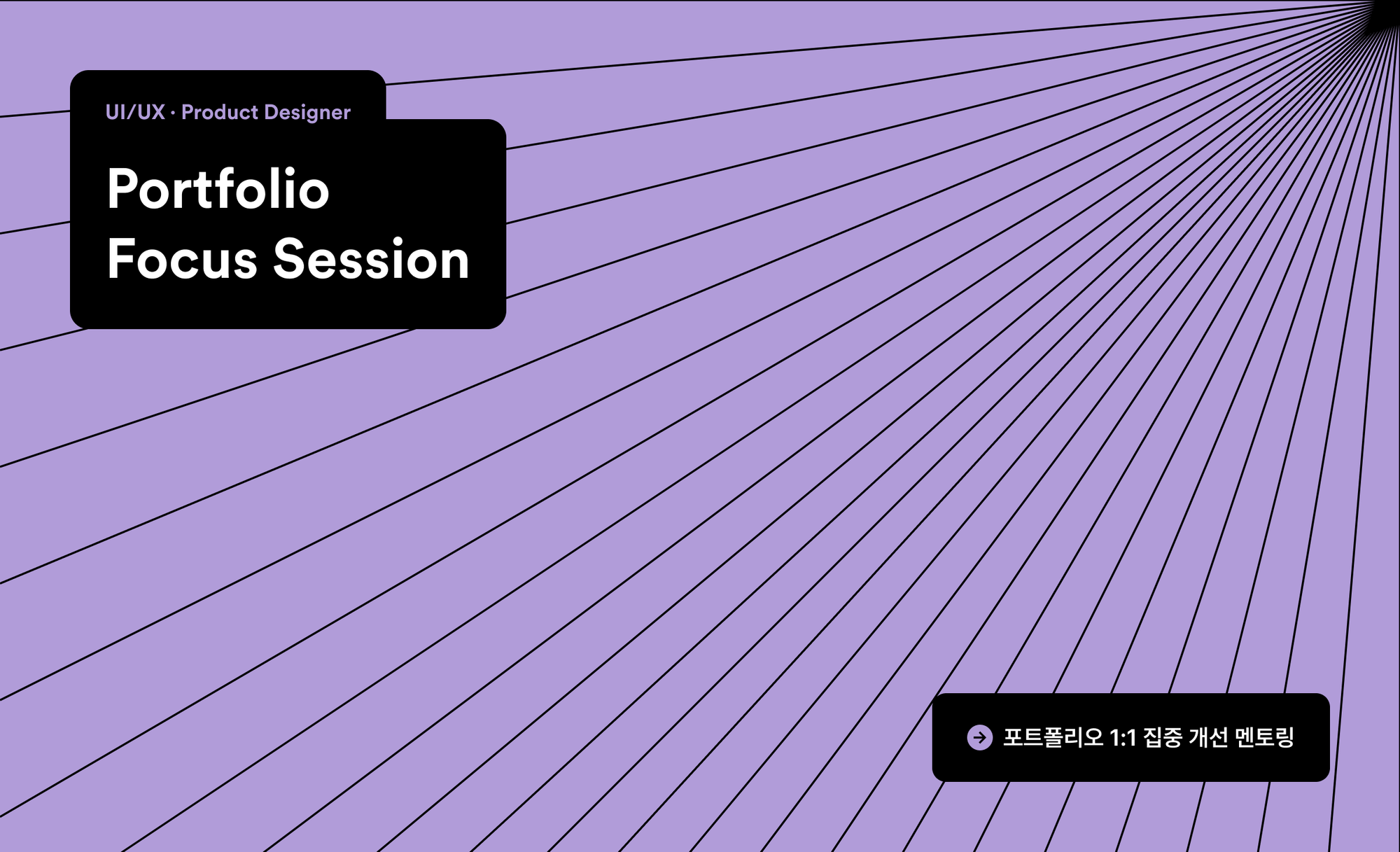 UI/UX · Product Designer

Portfolio
Focus Session

포트폴리오 1:1 집중 개선 멘토링